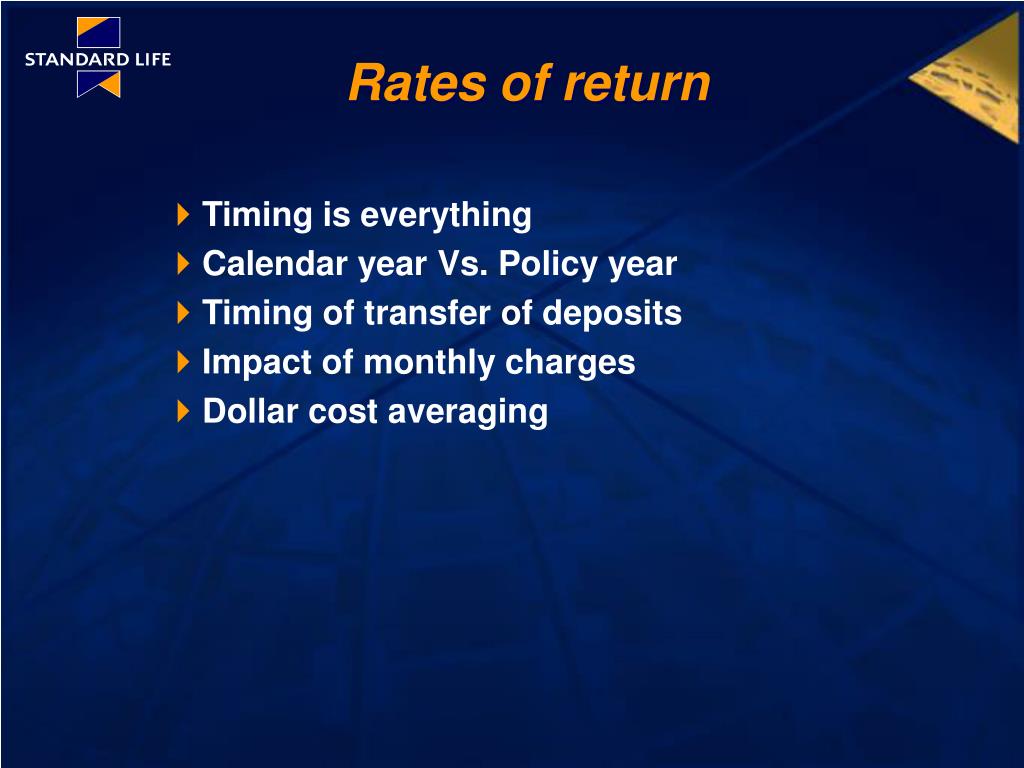 STANDARD LIFE

Rates of return

Timing is everything
Calendar year Vs. Policy year
Timing of transfer of deposits
Impact of monthly charges
Dollar cost averaging